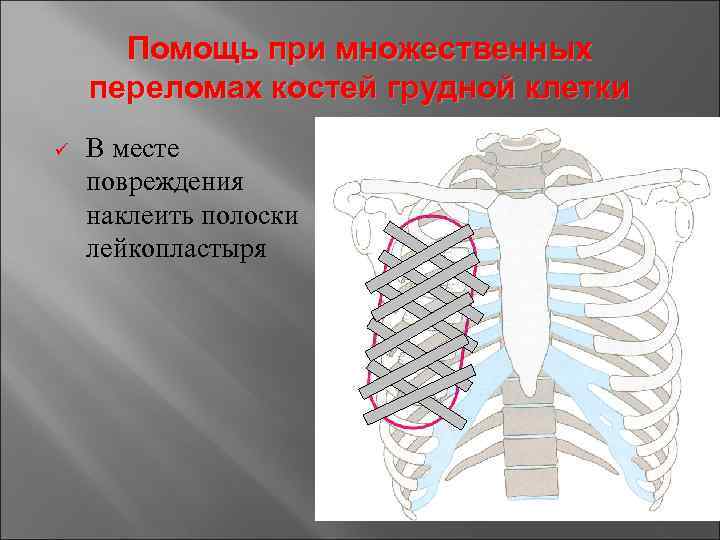 Помощь при множественных переломах костей грудной клетки

✓ В месте повреждения наклеить полоски лейкопластыря